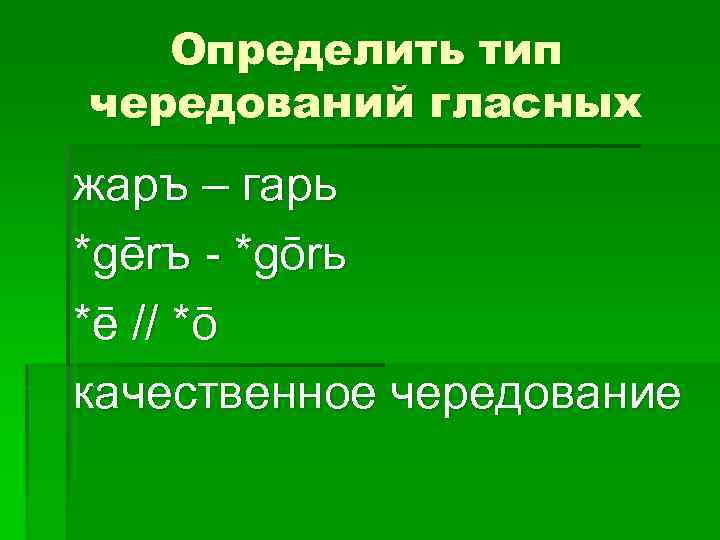 Определить тип чередований гласных

жаръ – гарь

*gērъ - *gōrь

*ē // *ō

качественное чередование